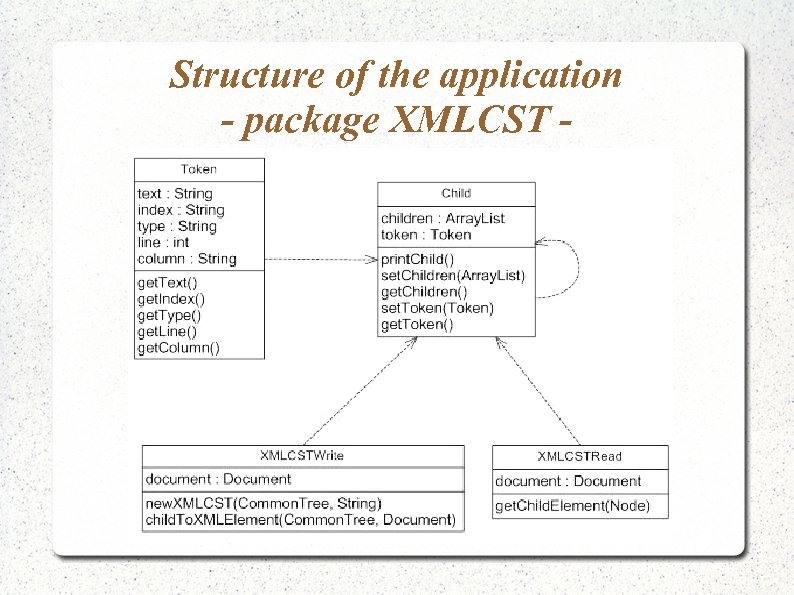 Structure of the application
- package XMLCST -

Token
text : String
index : String
type : String
line : int
column : String
getText()
getIndex()
getType()
getLine()
getColumn()

Child
children : ArrayList
token : Token
printChild()
setChildren(ArrayList)
getChildren()
setToken(Token)
getToken()

XMLCSTWrite
document : Document
newXMLCST(CommonTree, String)
childToXMLElement(CommonTree, Document)

XMLCSTRead
document : Document
getChildElement(Node)